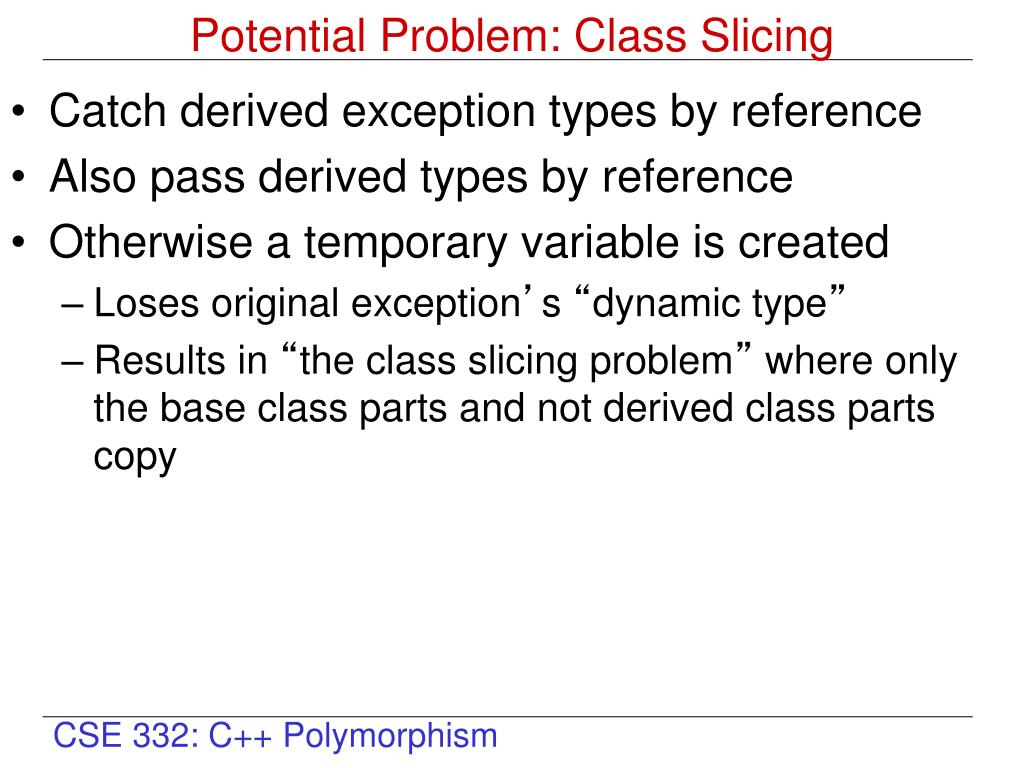 Potential Problem: Class Slicing

• Catch derived exception types by reference
• Also pass derived types by reference
• Otherwise a temporary variable is created
– Loses original exception’s “dynamic type”
– Results in “the class slicing problem” where only the base class parts and not derived class parts copy

CSE 332: C++ Polymorphism